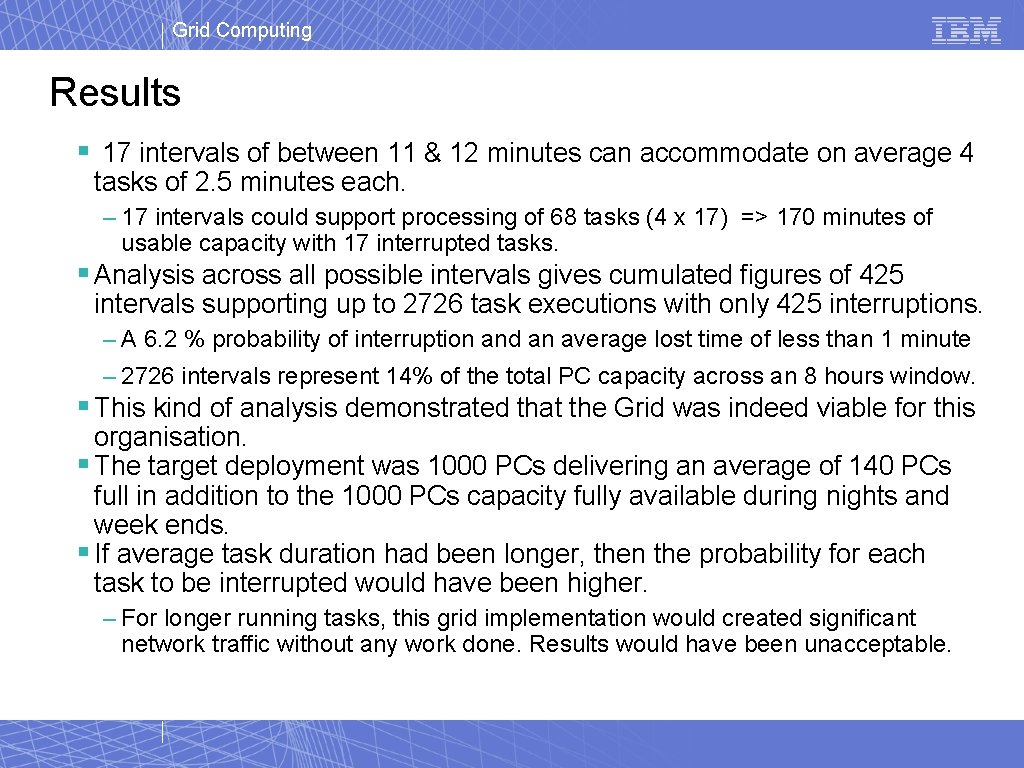 Grid Computing

IBM

Results

▪ 17 intervals of between 11 & 12 minutes can accommodate on average 4 tasks of 2.5 minutes each.

– 17 intervals could support processing of 68 tasks (4 x 17) => 170 minutes of usable capacity with 17 interrupted tasks.

▪ Analysis across all possible intervals gives cumulated figures of 425 intervals supporting up to 2726 task executions with only 425 interruptions.

– A 6.2 % probability of interruption and an average lost time of less than 1 minute

– 2726 intervals represent 14% of the total PC capacity across an 8 hours window.

▪ This kind of analysis demonstrated that the Grid was indeed viable for this organisation.

▪ The target deployment was 1000 PCs delivering an average of 140 PCs full in addition to the 1000 PCs capacity fully available during nights and week ends.

▪ If average task duration had been longer, then the probability for each task to be interrupted would have been higher.

– For longer running tasks, this grid implementation would created significant network traffic without any work done. Results would have been unacceptable.